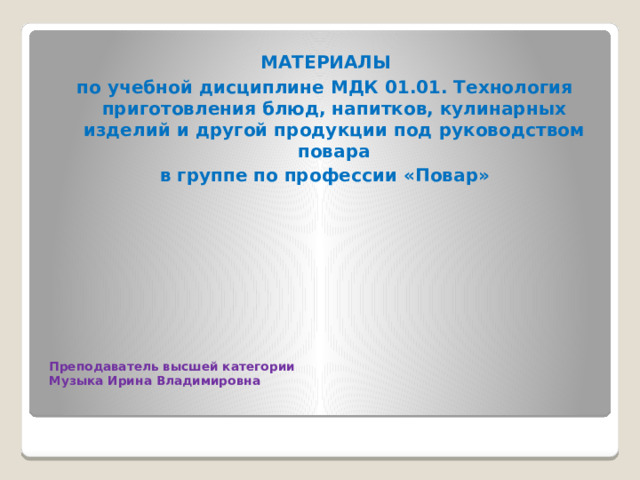 МАТЕРИАЛЫ
по учебной дисциплине МДК 01.01. Технология приготовления блюд, напитков, кулинарных изделий и другой продукции под руководством повара
в группе по профессии «Повар»

Преподаватель высшей категории
Музыка Ирина Владимировна